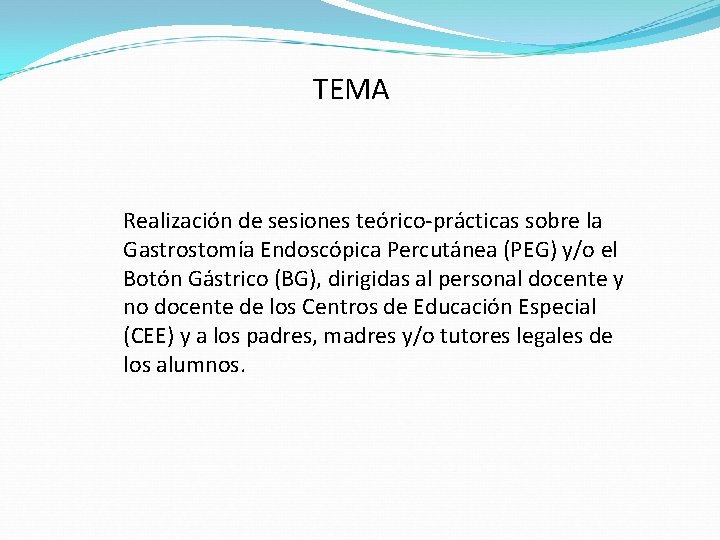 TEMA

Realización de sesiones teórico-prácticas sobre la Gastrostomía Endoscópica Percutánea (PEG) y/o el Botón Gástrico (BG), dirigidas al personal docente y no docente de los Centros de Educación Especial (CEE) y a los padres, madres y/o tutores legales de los alumnos.